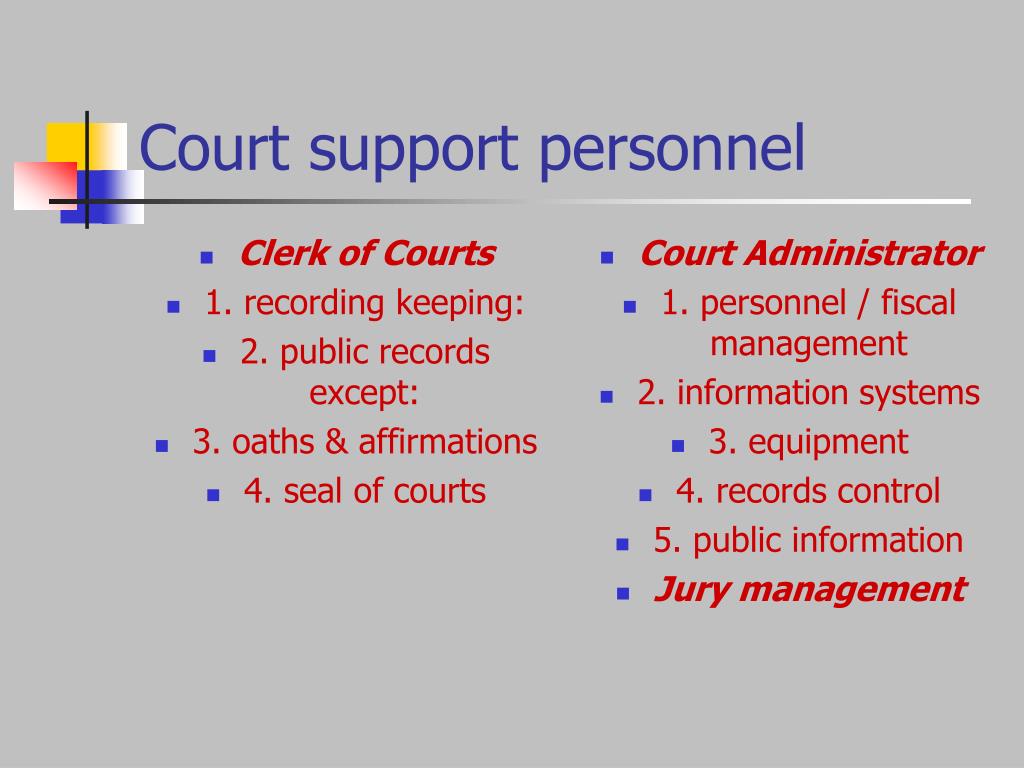 Court support personnel

- Clerk of Courts
- 1. recording keeping:
- 2. public records except:
- 3. oaths & affirmations
- 4. seal of courts

- Court Administrator
- 1. personnel / fiscal management
- 2. information systems
- 3. equipment
- 4. records control
- 5. public information
- Jury management